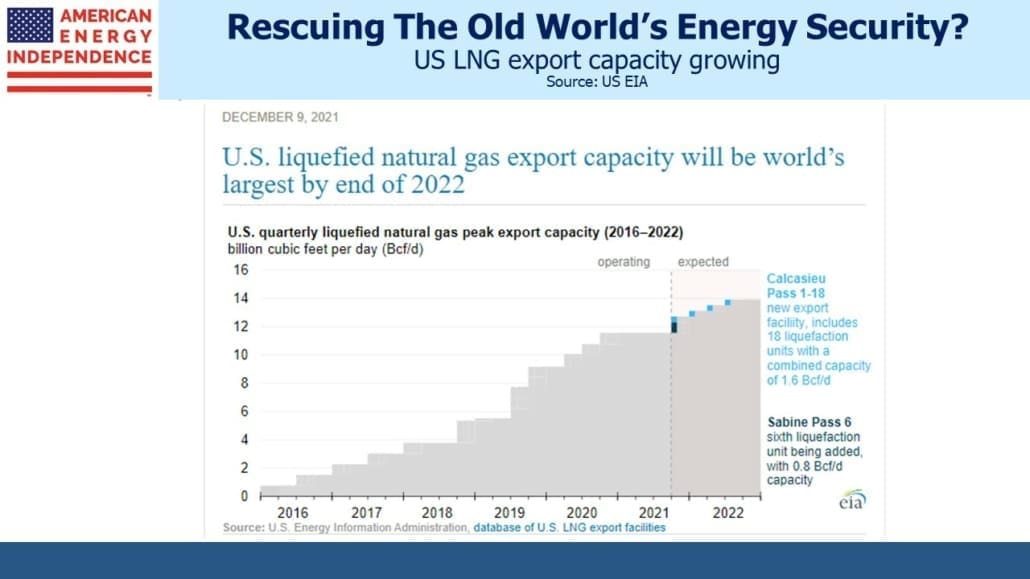 AMERICAN
ENERGY
INDEPENDENCE

Rescuing The Old World's Energy Security?
US LNG export capacity growing
Source: US EIA

DECEMBER 9, 2021

U.S. liquefied natural gas export capacity will be world's largest by end of 2022

U.S. quarterly liquefied natural gas peak export capacity (2016–2022)
billion cubic feet per day (Bcf/d)

16
14
12
10
8
6
4
2
0

operating
expected

2016
2017
2018
2019
2020
2021
2022

Calcasieu Pass 1-18
new export facility, includes 18 liquefaction units with a combined capacity of 1.6 Bcf/d

Sabine Pass 6
sixth liquefaction unit being added, with 0.8 Bcf/d capacity

eia

Source: U.S. Energy Information Administration, database of U.S. LNG export facilities